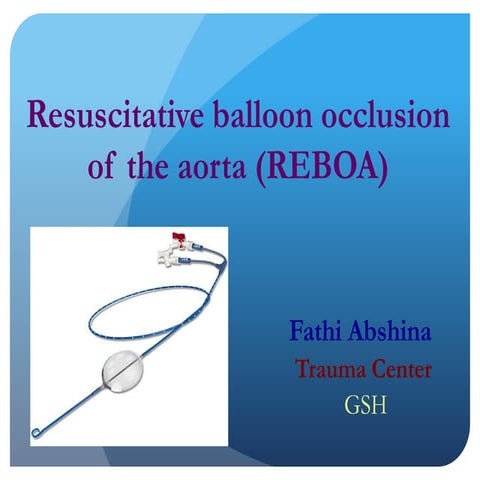 Resuscitative balloon occlusion of the aorta (REBOA)

Fathi Abshina
Trauma Center
GSH